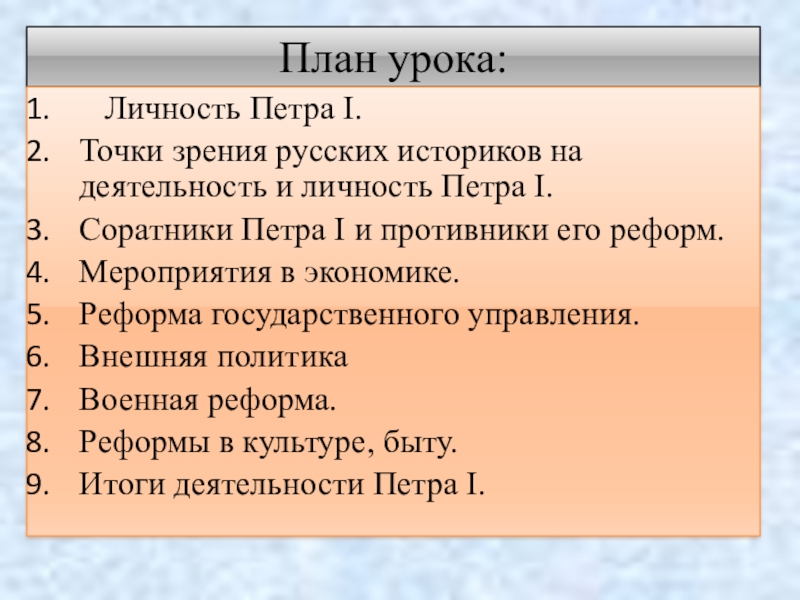 План урока:

1. Личность Петра I.
2. Точки зрения русских историков на деятельность и личность Петра I.
3. Соратники Петра I и противники его реформ.
4. Мероприятия в экономике.
5. Реформа государственного управления.
6. Внешняя политика
7. Военная реформа.
8. Реформы в культуре, быту.
9. Итоги деятельности Петра I.